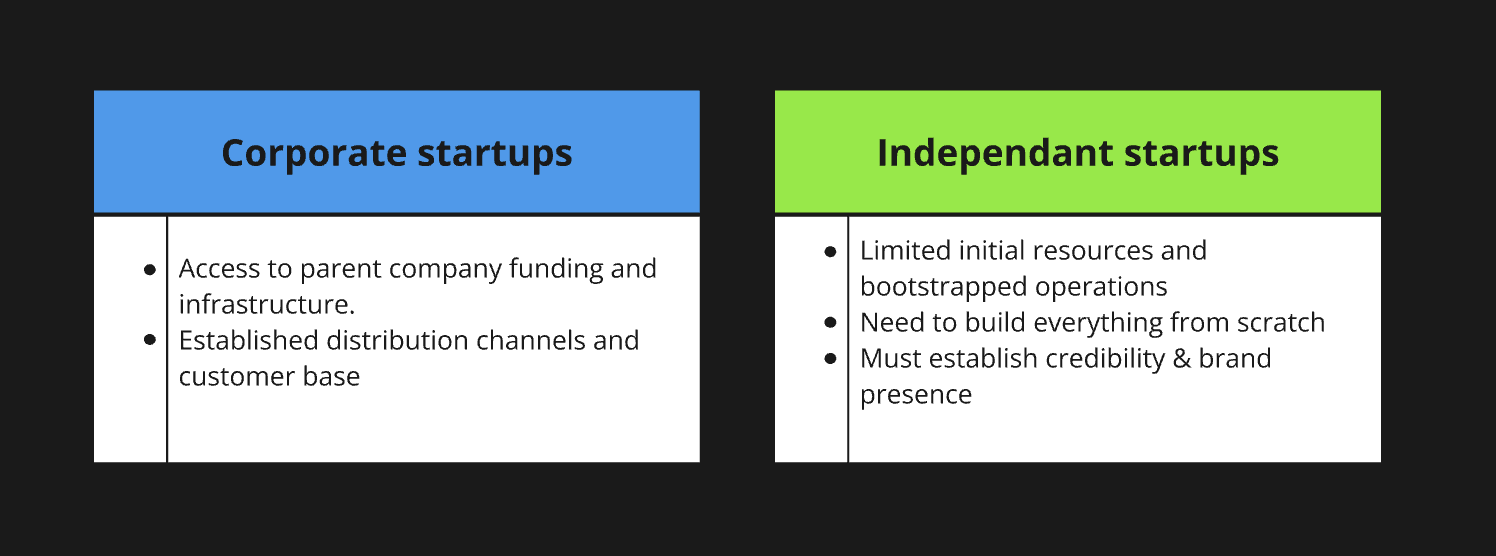 Corporate startups

- Access to parent company funding and infrastructure.
- Established distribution channels and customer base

Independant startups

- Limited initial resources and bootstrapped operations
- Need to build everything from scratch
- Must establish credibility & brand presence